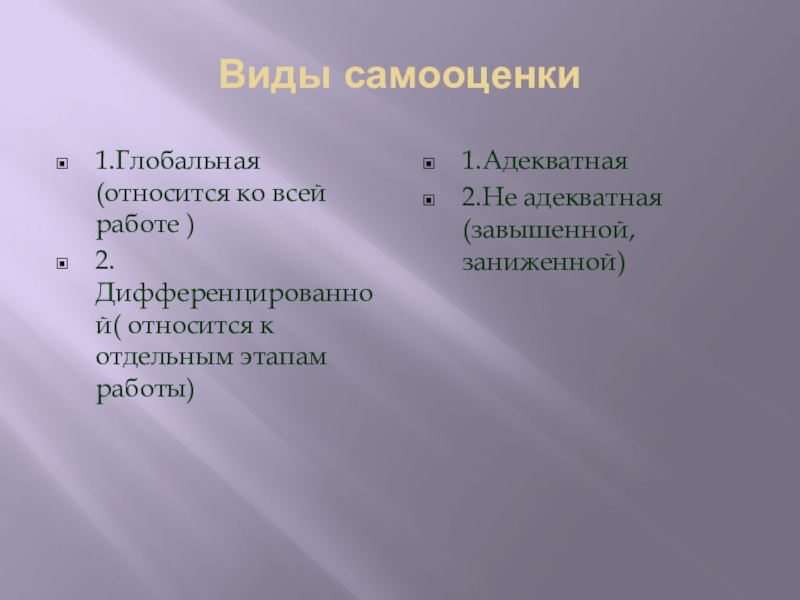 Виды самооценки

1.Глобальная (относится ко всей работе )

2. Дифференцированной( относится к отдельным этапам работы)

1.Адекватная

2.Не адекватная (завышенной, заниженной)